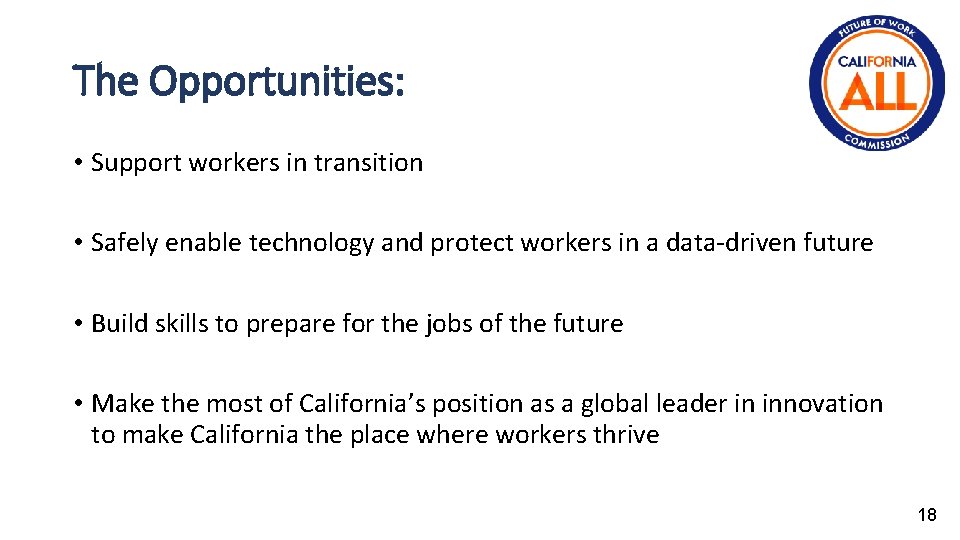 The Opportunities:

FUTURE OF WORK
CALIFORNIA
ALL
COMMISSION

• Support workers in transition

• Safely enable technology and protect workers in a data-driven future

• Build skills to prepare for the jobs of the future

• Make the most of California's position as a global leader in innovation to make California the place where workers thrive

18